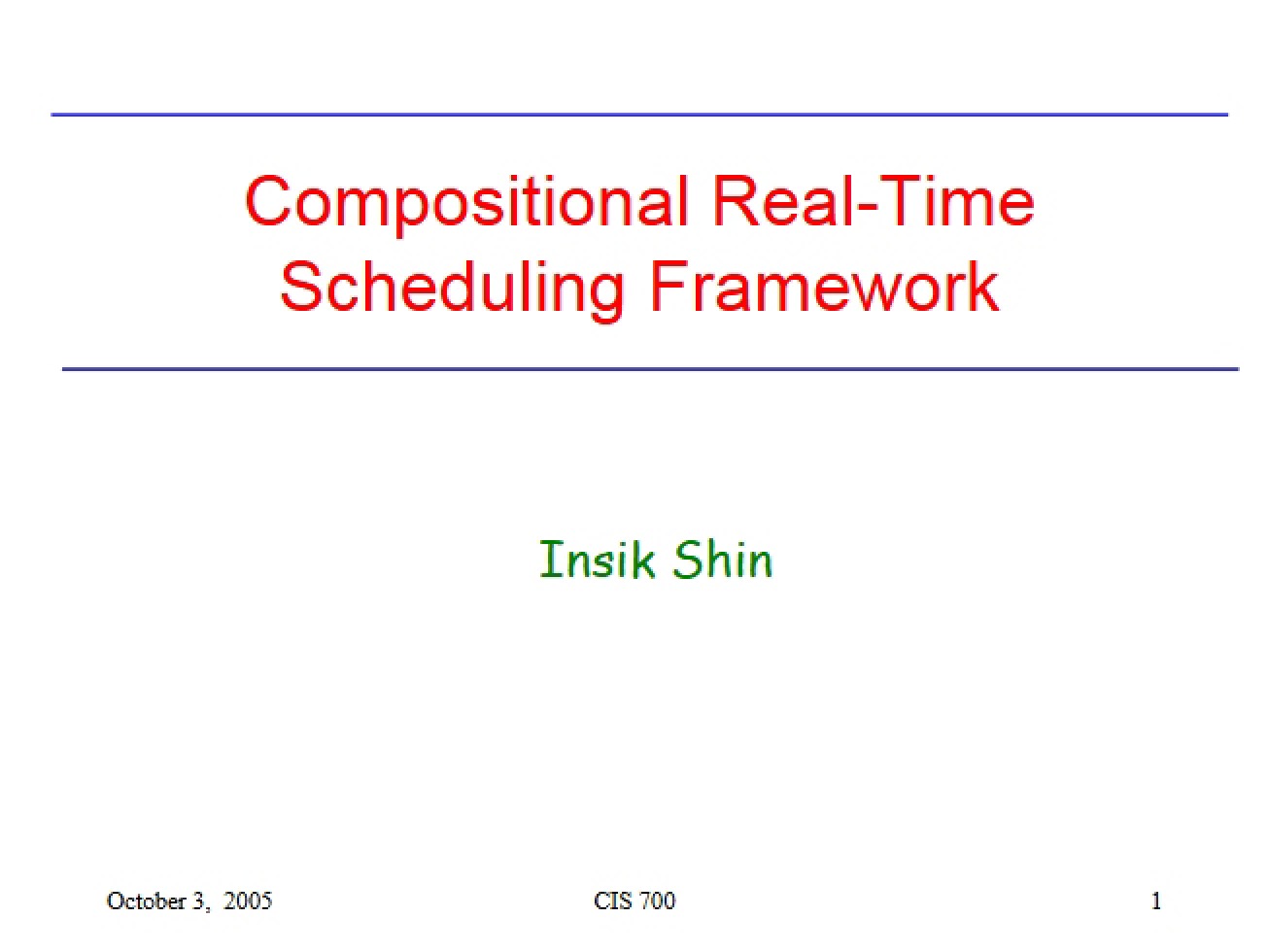 Compositional Real-Time Scheduling Framework

Insik Shin

October 3, 2005

CIS 700

1